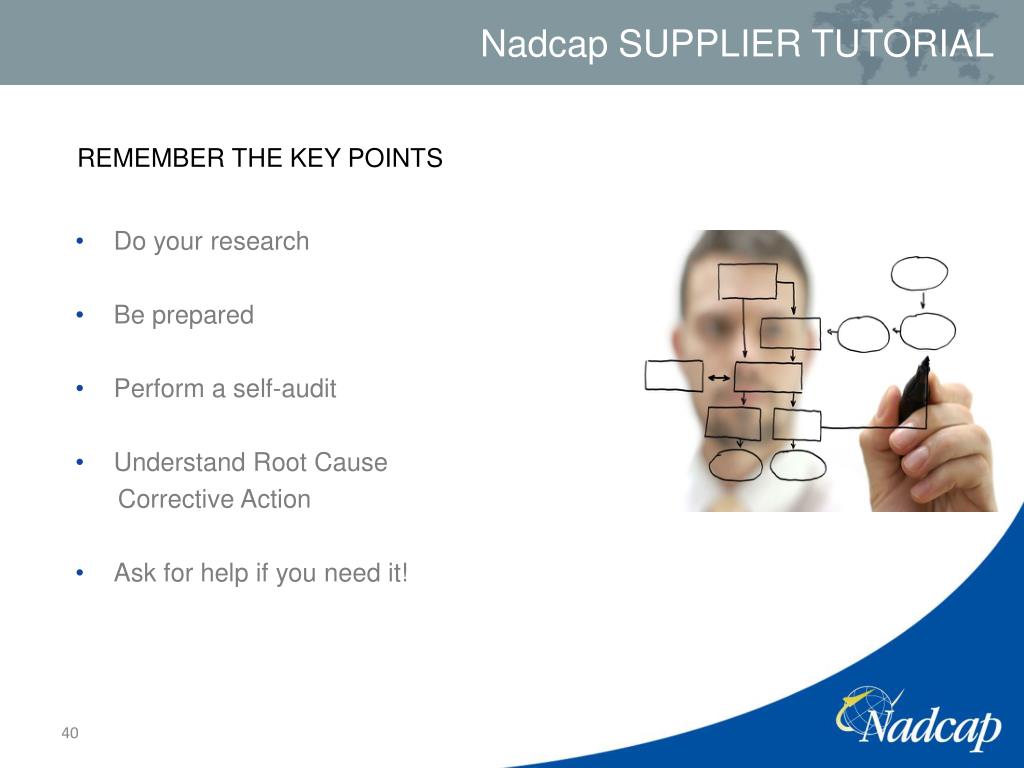 Nadcap SUPPLIER TUTORIAL

REMEMBER THE KEY POINTS

• Do your research

• Be prepared

• Perform a self-audit

• Understand Root Cause Corrective Action

• Ask for help if you need it!

40

Nadcap